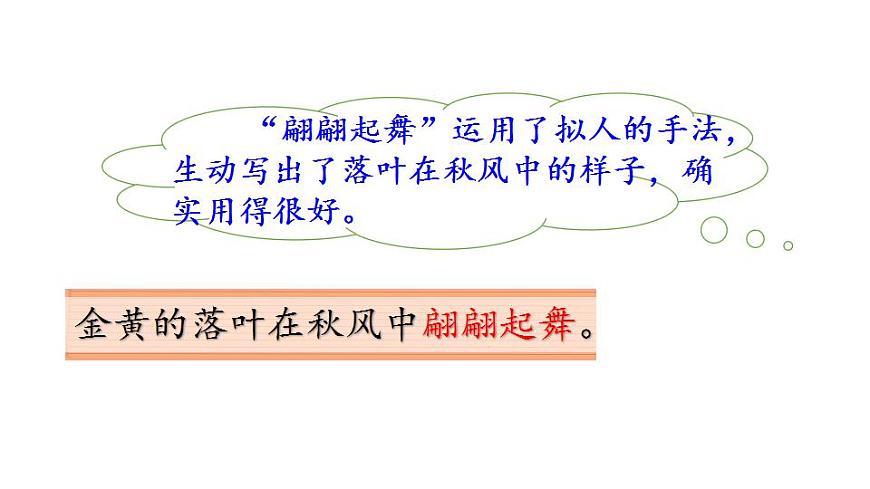 “翩翩起舞”运用了拟人的手法，生动写出了落叶在秋风中的样子，确实用得很好。

金黄的落叶在秋风中翩翩起舞。